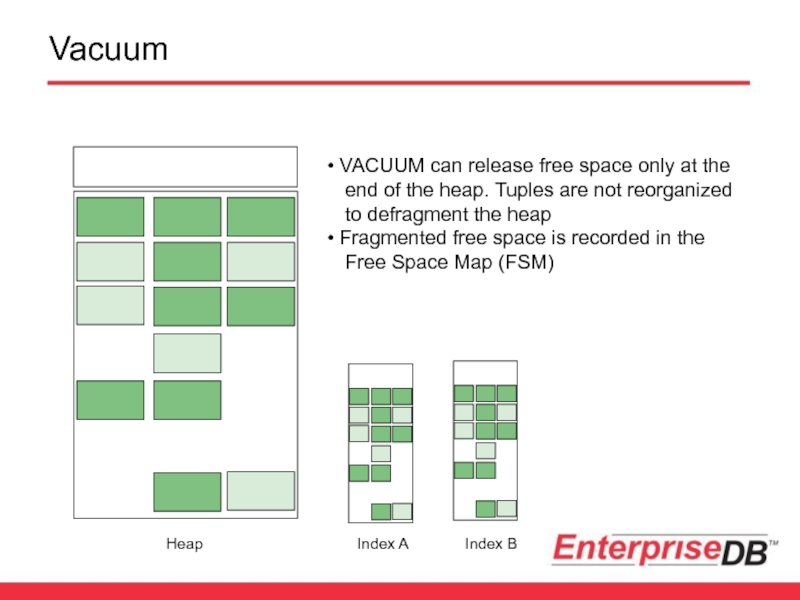 Vacuum

• VACUUM can release free space only at the end of the heap. Tuples are not reorganized to defragment the heap
• Fragmented free space is recorded in the Free Space Map (FSM)

Heap

Index A

Index B

EnterpriseDB™